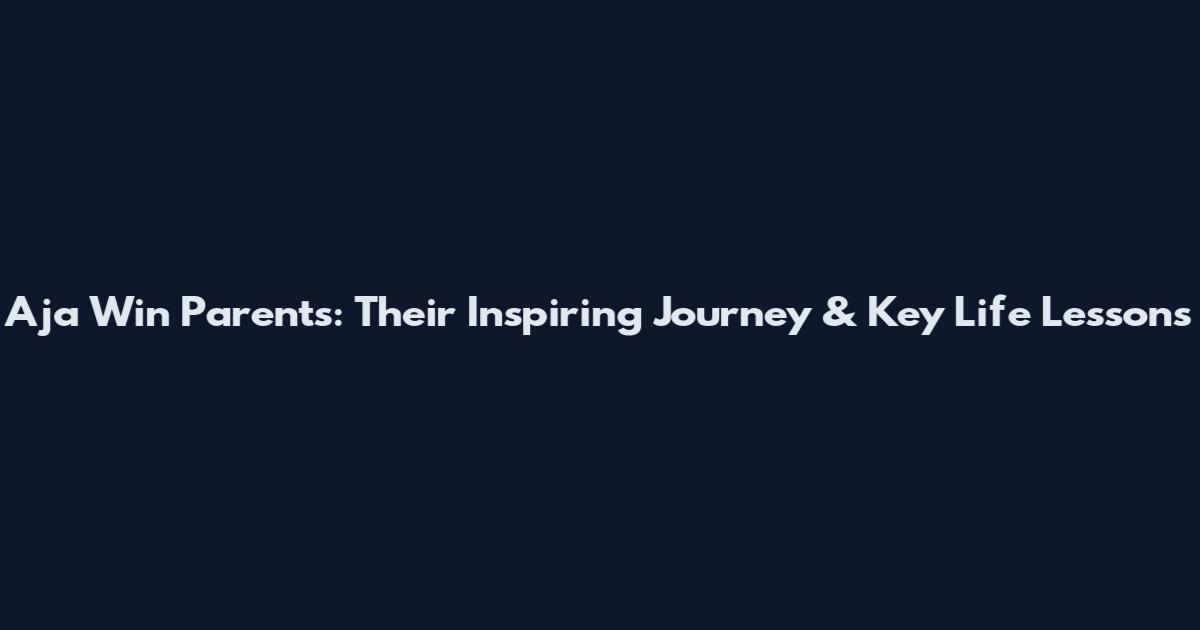 Aja Win Parents: Their Inspiring Journey & Key Life Lessons